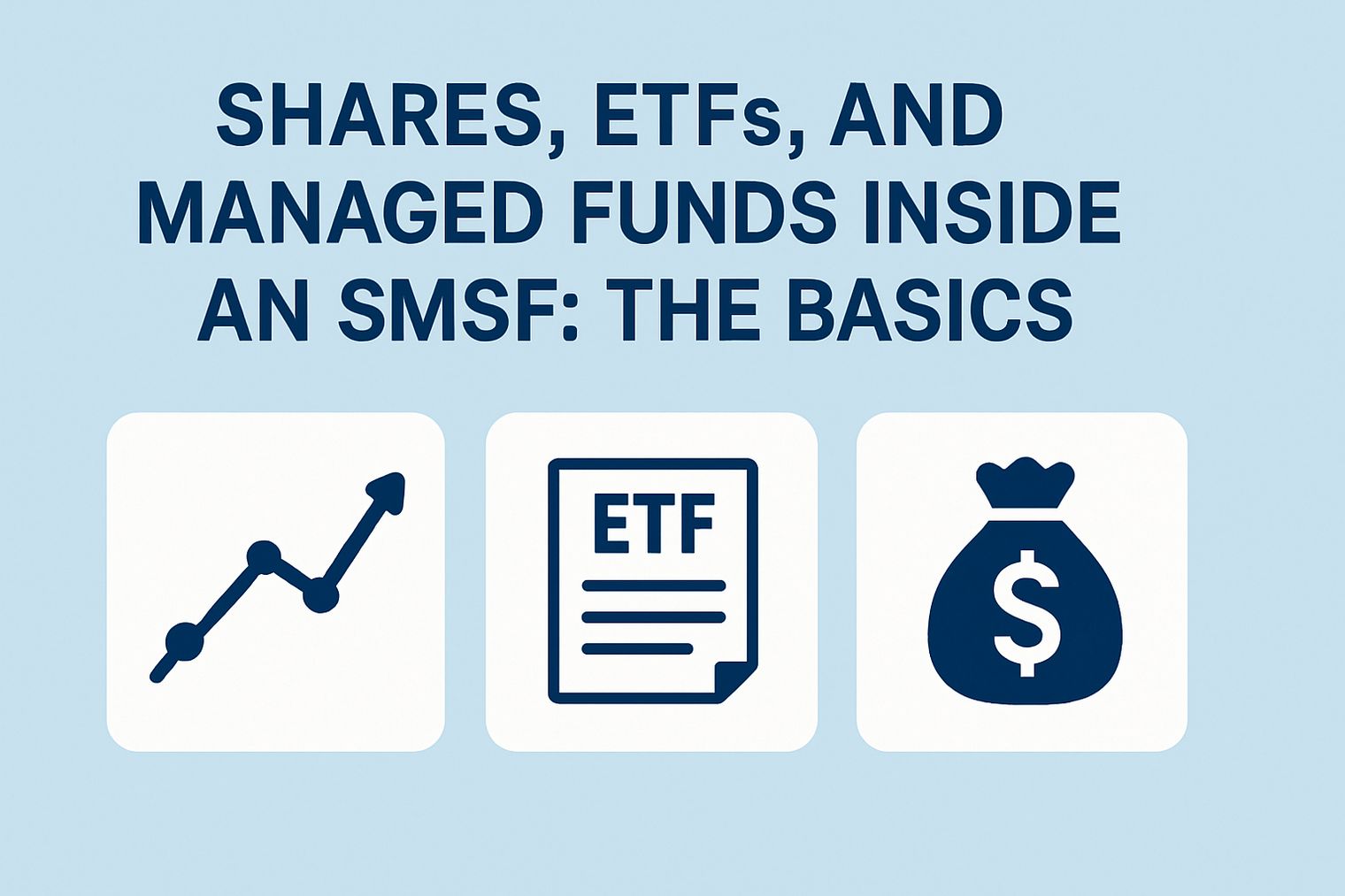 SHARES, ETFs, AND MANAGED FUNDS INSIDE AN SMSF: THE BASICS

ETF

$